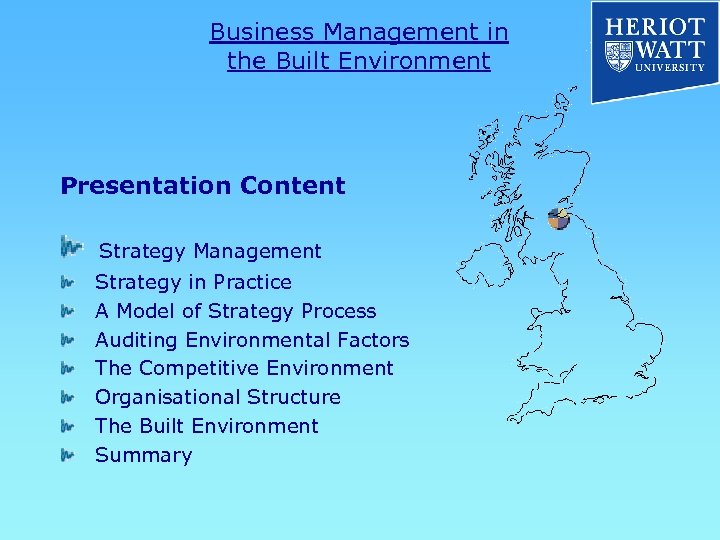 Business Management in the Built Environment

HERIOT WATT UNIVERSITY

Presentation Content

Strategy Management
Strategy in Practice
A Model of Strategy Process
Auditing Environmental Factors
The Competitive Environment
Organisational Structure
The Built Environment
Summary